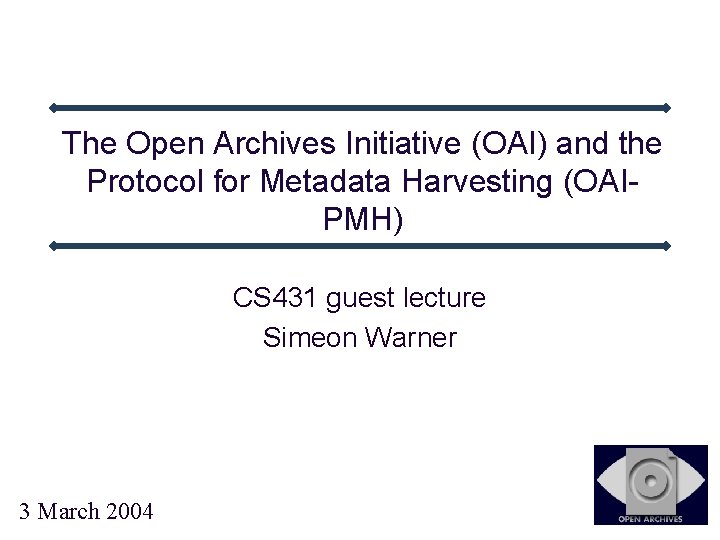 The Open Archives Initiative (OAI) and the Protocol for Metadata Harvesting (OAI-PMH)

CS431 guest lecture
Simeon Warner

3 March 2004

OPEN ARCHIVES